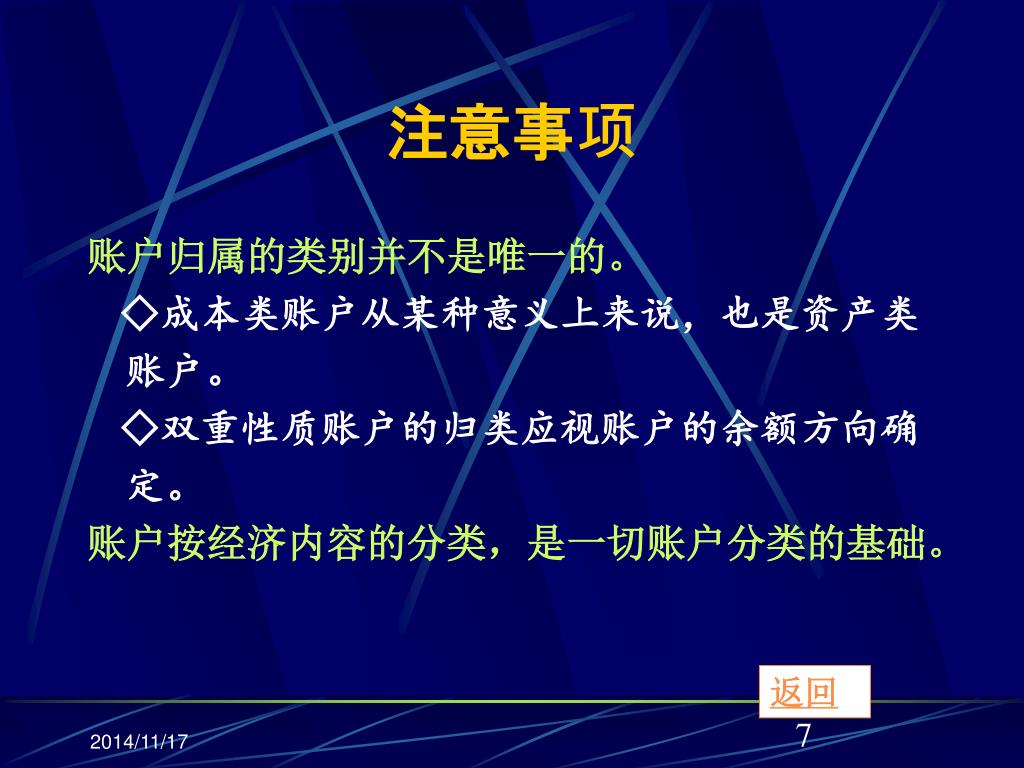 注意事项

账户归属的类别并不是唯一的。

◇成本类账户从某种意义上来说，也是资产类账户。

◇双重性质账户的归类应视账户的余额方向确定。

账户按经济内容的分类，是一切账户分类的基础。

返回

2014/11/17

7